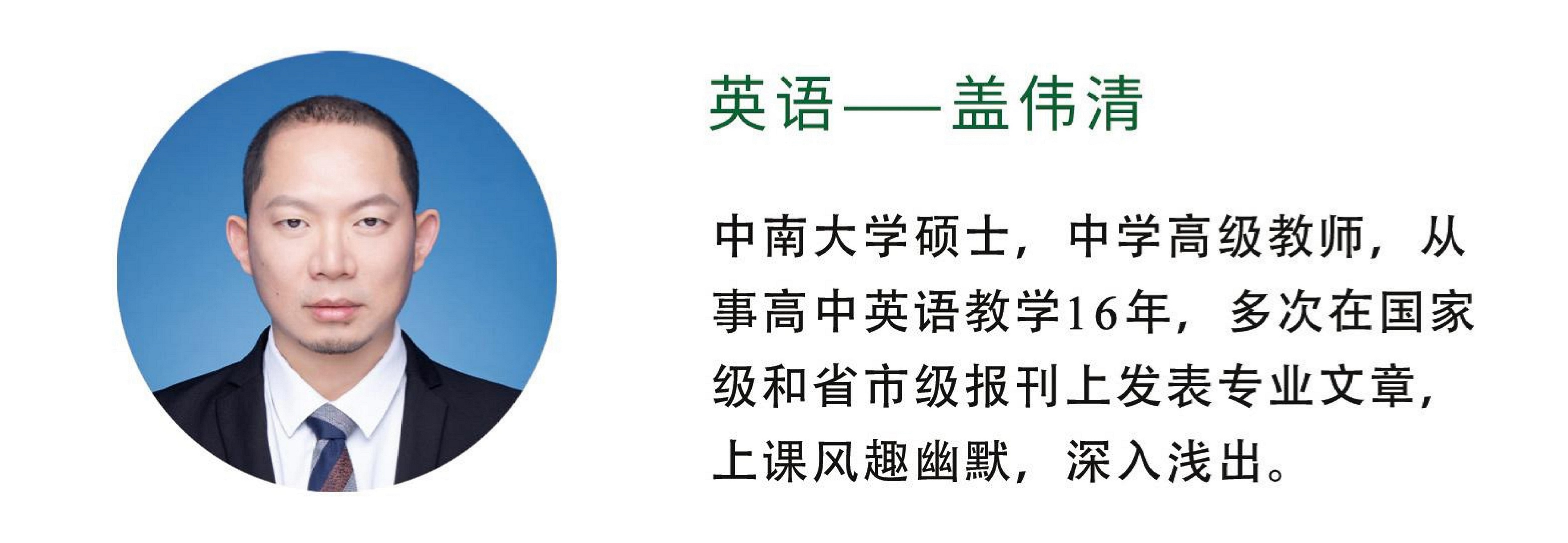 英语——盖伟清

中南大学硕士，中学高级教师，从事高中英语教学16年，多次在国家级和省市级报刊上发表专业文章，上课风趣幽默，深入浅出。